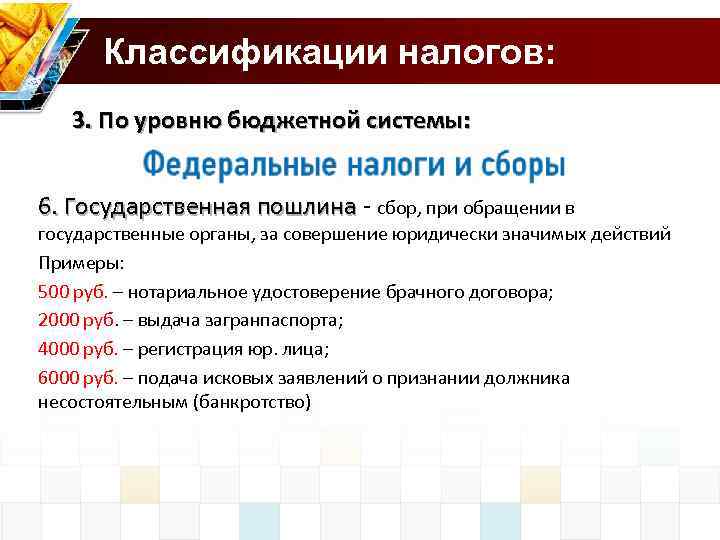 Классификации налогов:

3. По уровню бюджетной системы:

Федеральные налоги и сборы

6. Государственная пошлина - сбор, при обращении в государственные органы, за совершение юридически значимых действий

Примеры:

500 руб. – нотариальное удостоверение брачного договора;

2000 руб. – выдача загранпаспорта;

4000 руб. – регистрация юр. лица;

6000 руб. – подача исковых заявлений о признании должника несостоятельным (банкротство)